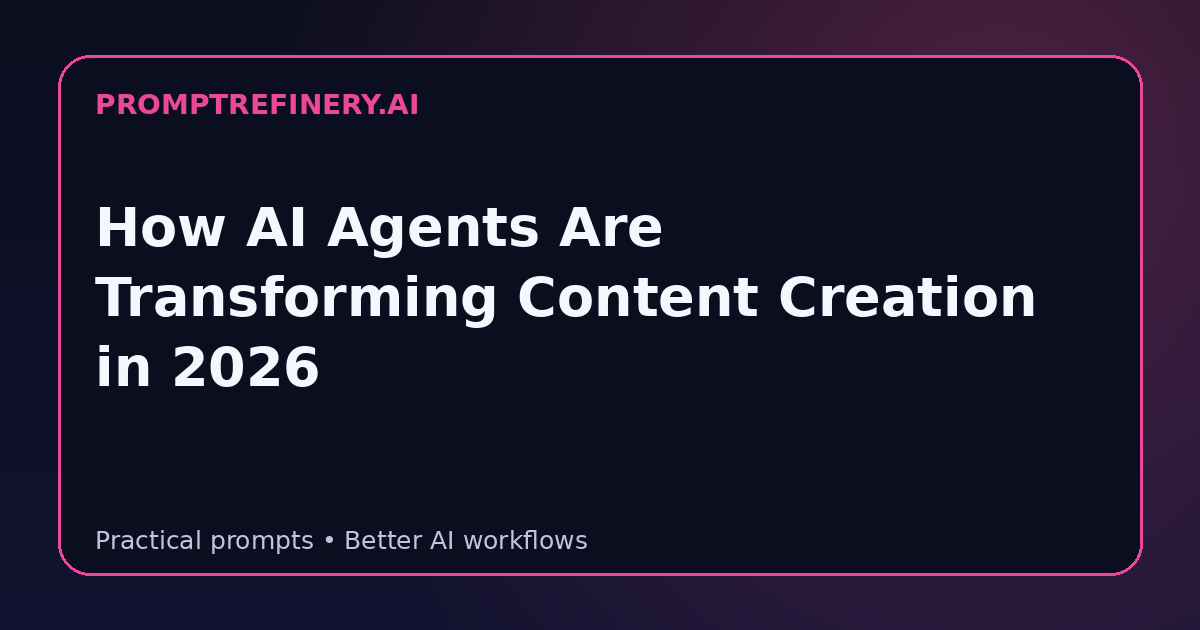 PROMPTREFINERY.AI

How AI Agents Are Transforming Content Creation in 2026

Practical prompts • Better AI workflows